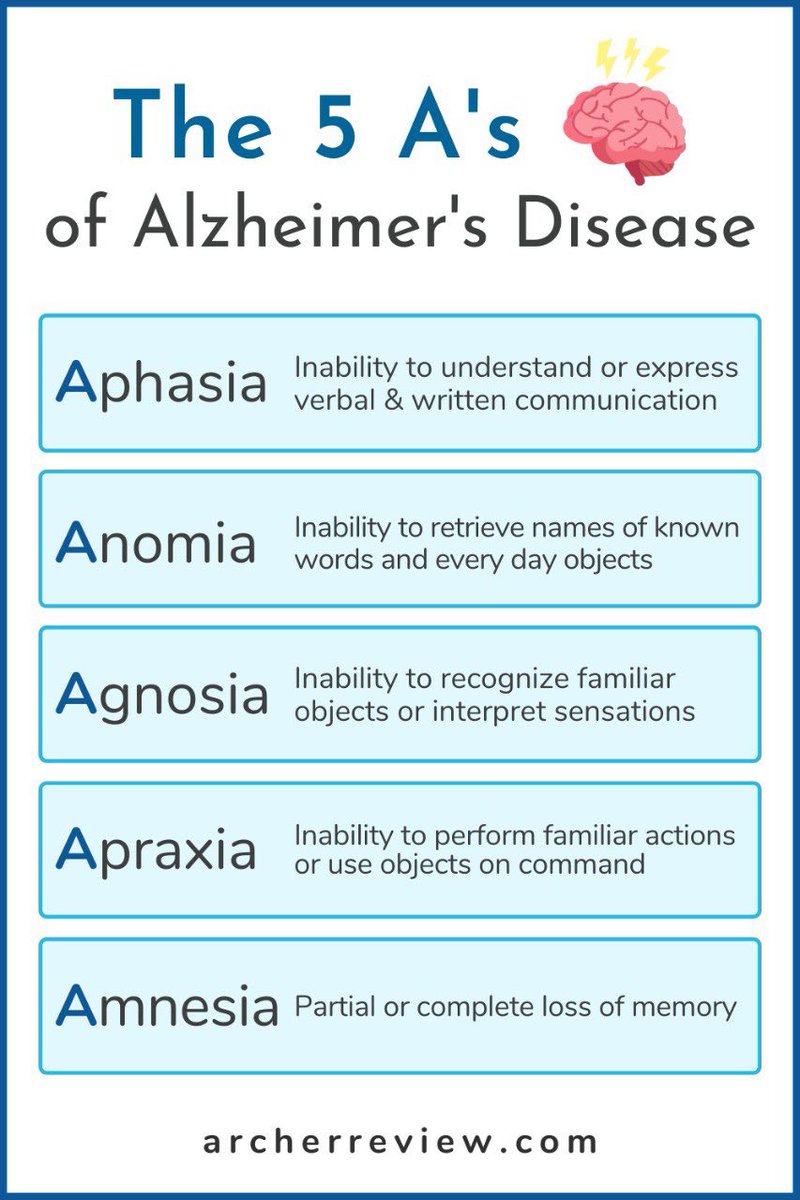 The 5 A's
of Alzheimer's Disease

Aphasia Inability to understand or express verbal & written communication

Anomia Inability to retrieve names of known words and every day objects

Agnosia Inability to recognize familiar objects or interpret sensations

Apraxia Inability to perform familiar actions or use objects on command

Amnesia Partial or complete loss of memory

archerreview.com